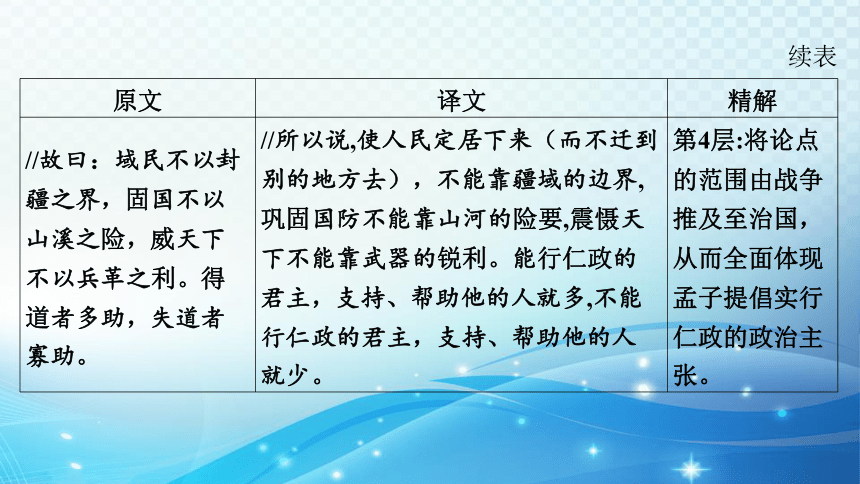 续表

| 原文 | 译文 | 精解 |
|---|---|---|
| //故曰：域民不以封疆之界，固国不以山溪之险，威天下不以兵革之利。得道者多助，失道者寡助。 | //所以说,使人民定居下来（而不迁到别的地方去），不能靠疆域的边界,巩固国防不能靠山河的险要,震慑天下不能靠武器的锐利。能行仁政的君主，支持、帮助他的人就多,不能行仁政的君主，支持、帮助他的人就少。 | 第4层:将论点的范围由战争推及至治国，从而全面体现孟子提倡实行仁政的政治主张。 |